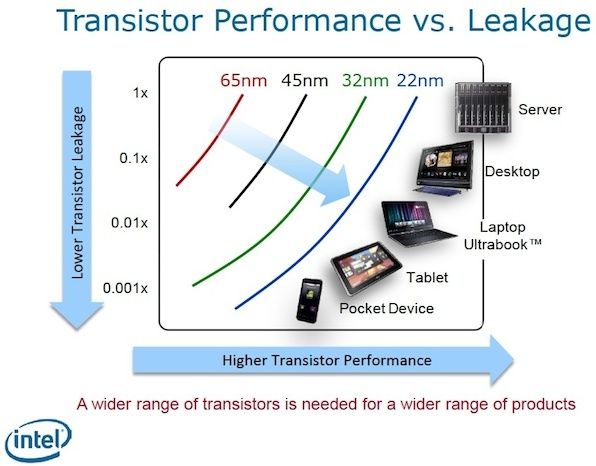 Transistor Performance vs. Leakage

Lower Transistor Leakage

1x

0.1x

0.01x

0.001x

65nm 45nm 32nm 22nm

Server

Desktop

Laptop
Ultrabook™

Tablet

Pocket Device

Higher Transistor Performance

A wider range of transistors is needed for a wider range of products

intel